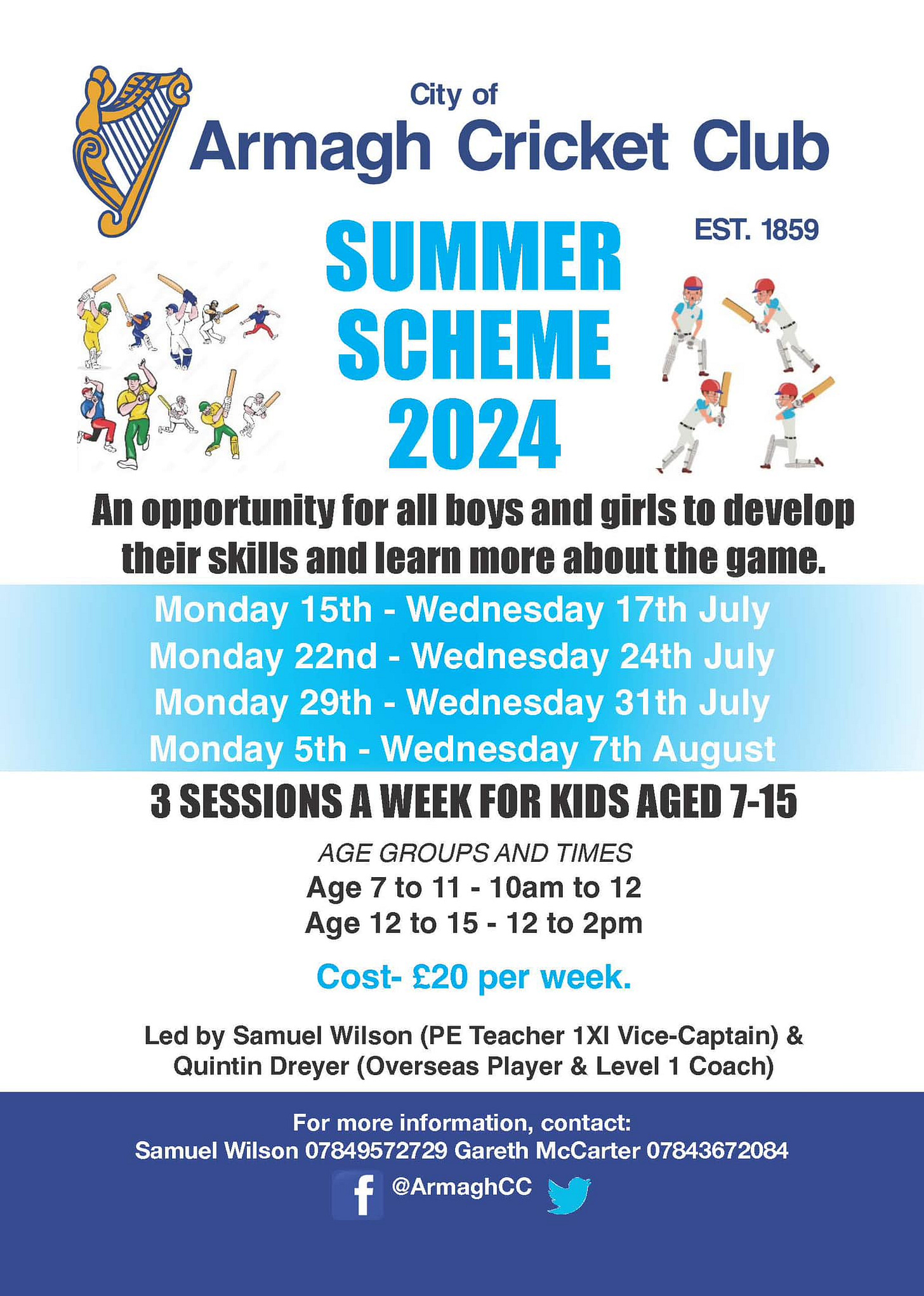 City of
Armagh Cricket Club

EST. 1859

SUMMER SCHEME 2024

An opportunity for all boys and girls to develop their skills and learn more about the game.

Monday 15th - Wednesday 17th July
Monday 22nd - Wednesday 24th July
Monday 29th - Wednesday 31th July
Monday 5th - Wednesday 7th August

3 SESSIONS A WEEK FOR KIDS AGED 7-15

AGE GROUPS AND TIMES
Age 7 to 11 - 10am to 12
Age 12 to 15 - 12 to 2pm

Cost- £20 per week.

Led by Samuel Wilson (PE Teacher 1XI Vice-Captain) & Quintin Dreyer (Overseas Player & Level 1 Coach)

For more information, contact:
Samuel Wilson 07849572729 Gareth McCarter 07843672084
@ArmaghCC